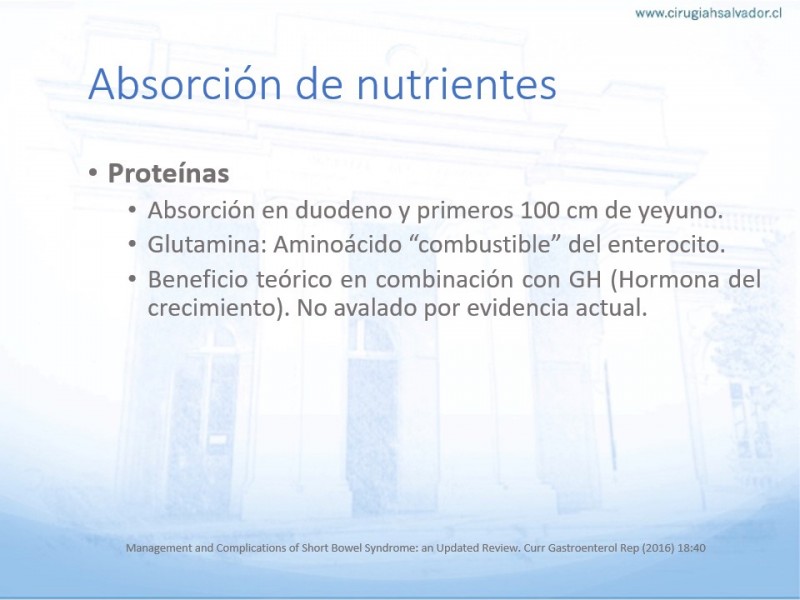 www.cirugiahsalvador.cl

Absorción de nutrientes

• Proteínas
  • Absorción en duodeno y primeros 100 cm de yeyuno.
  • Glutamina: Aminoácido “combustible” del enterocito.
  • Beneficio teórico en combinación con GH (Hormona del crecimiento). No avalado por evidencia actual.

Management and Complications of Short Bowel Syndrome: an Updated Review. Curr Gastroenterol Rep (2016) 18:40